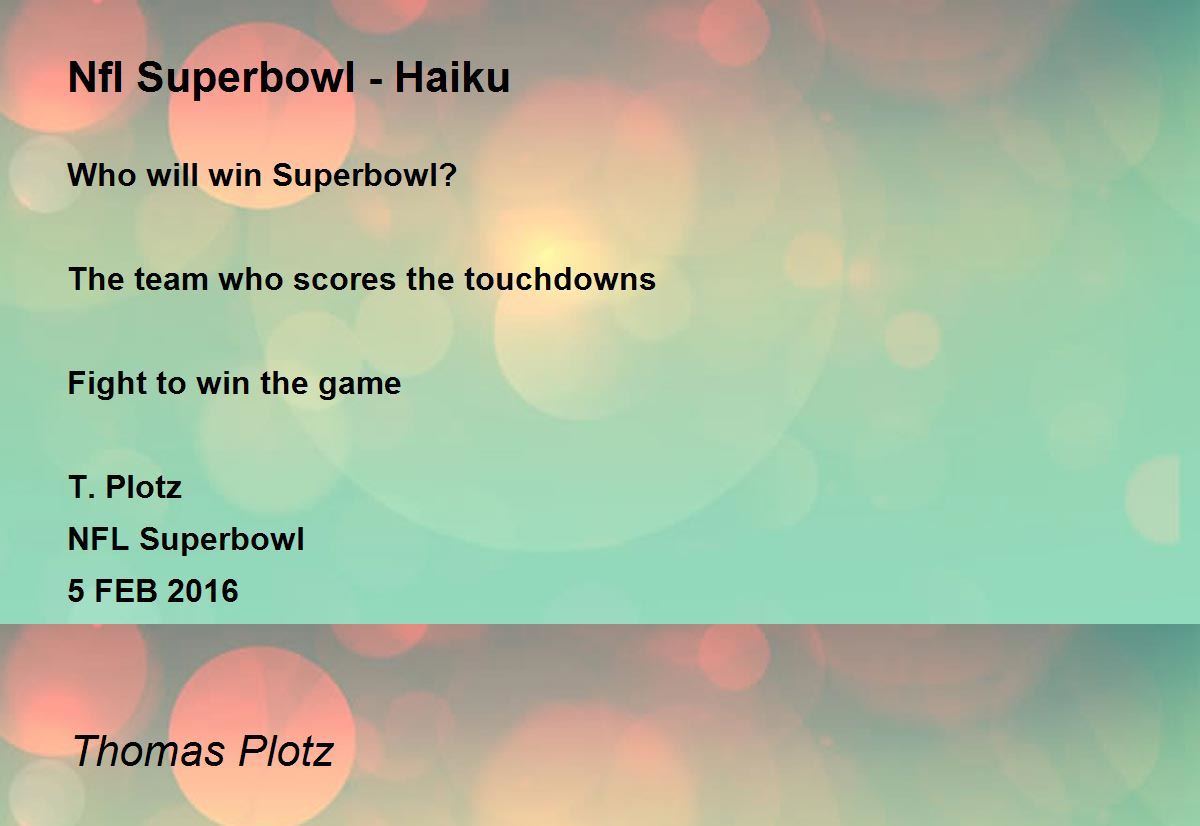 Nfl Superbowl - Haiku

Who will win Superbowl?

The team who scores the touchdowns

Fight to win the game

T. Plotz
NFL Superbowl
5 FEB 2016

Thomas Plotz